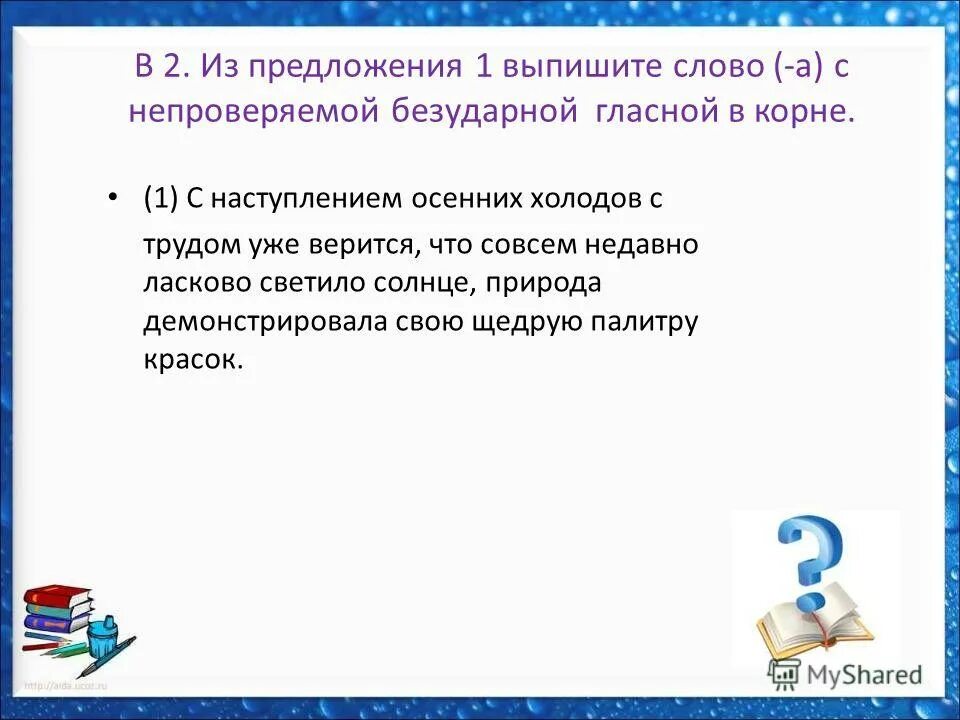 В 2. Из предложения 1 выпишите слово (-а) с непроверяемой безударной гласной в корне.

• (1) С наступлением осенних холодов с трудом уже верится, что совсем недавно ласково светило солнце, природа демонстрировала свою щедрую палитру красок.

http://aida.ucoz.ru

MyShared